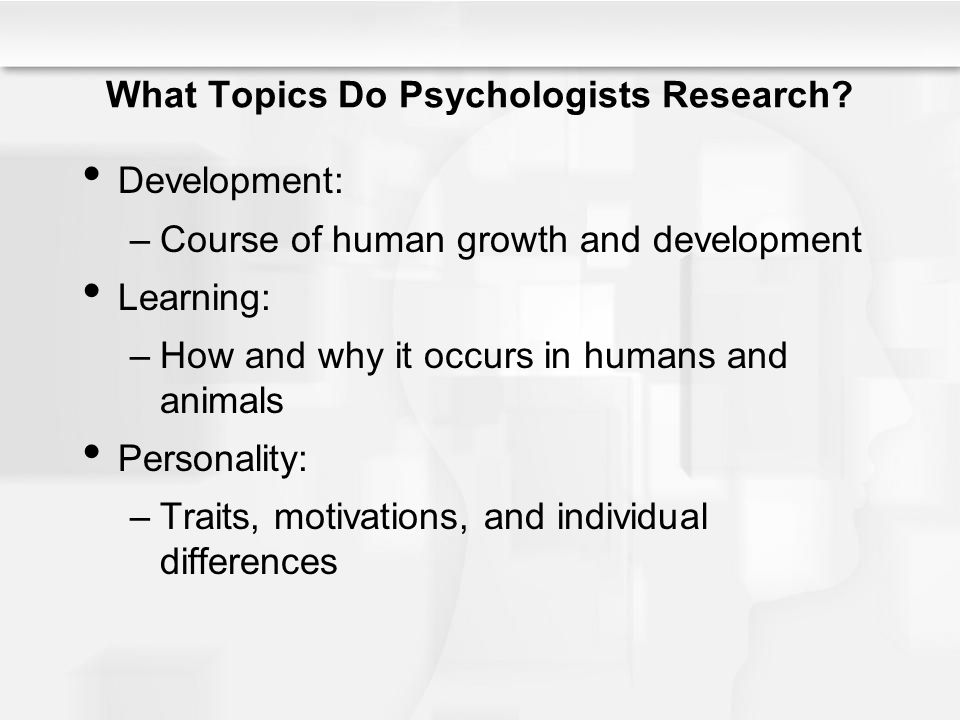 What Topics Do Psychologists Research?

• Development:
– Course of human growth and development
• Learning:
– How and why it occurs in humans and animals
• Personality:
– Traits, motivations, and individual differences